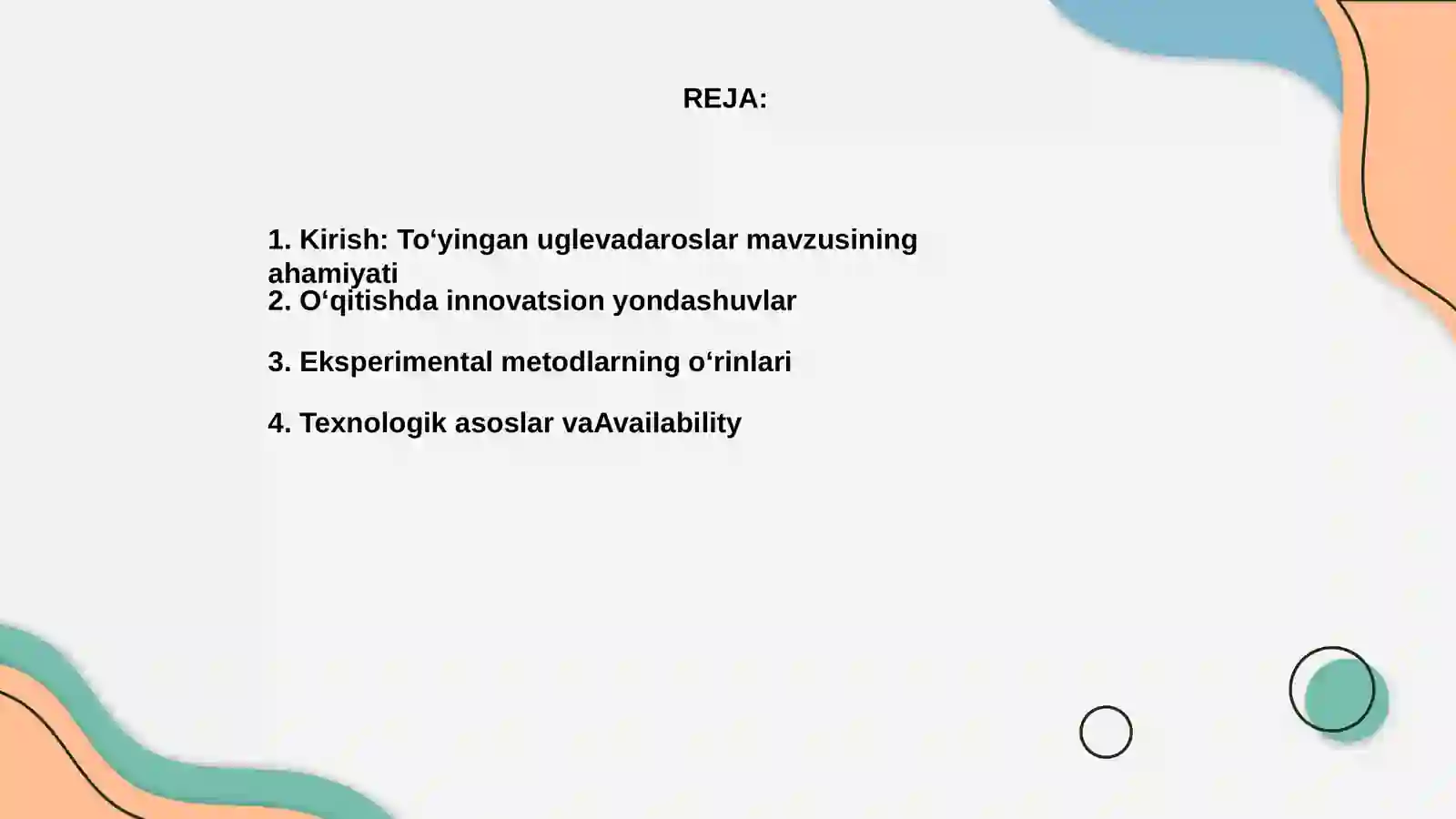 REJA:

1. Kirish: To‘yingan uglevadaroslar mavzusining ahamiyati
2. O‘qitishda innovatsion yondashuvlar

3. Eksperimental metodlarning o‘rinlari

4. Texnologik asoslar vaAvailability